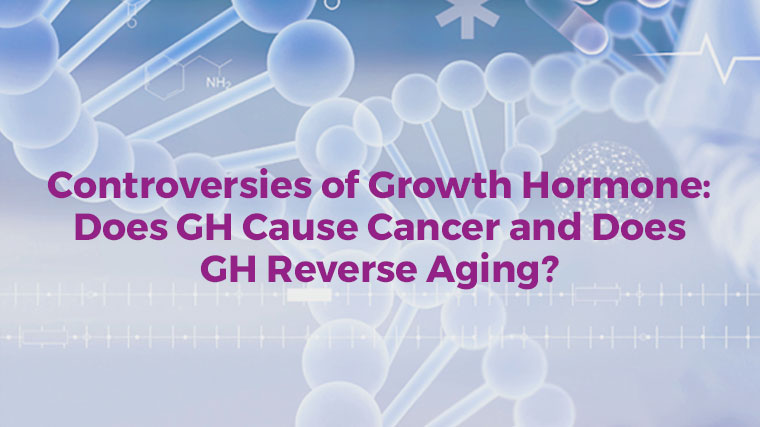 $NH_2$

Controversies of Growth Hormone: Does GH Cause Cancer and Does GH Reverse Aging?